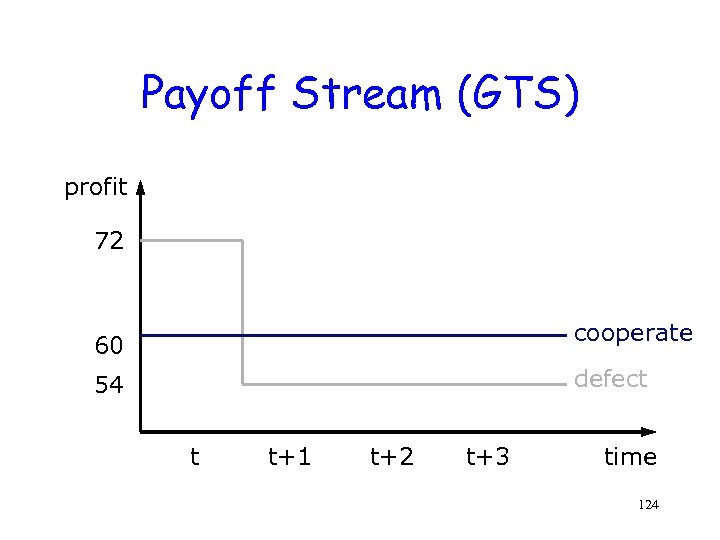 Payoff Stream (GTS)

profit

72

60

54

cooperate

defect

t

t+1

t+2

t+3

time

124